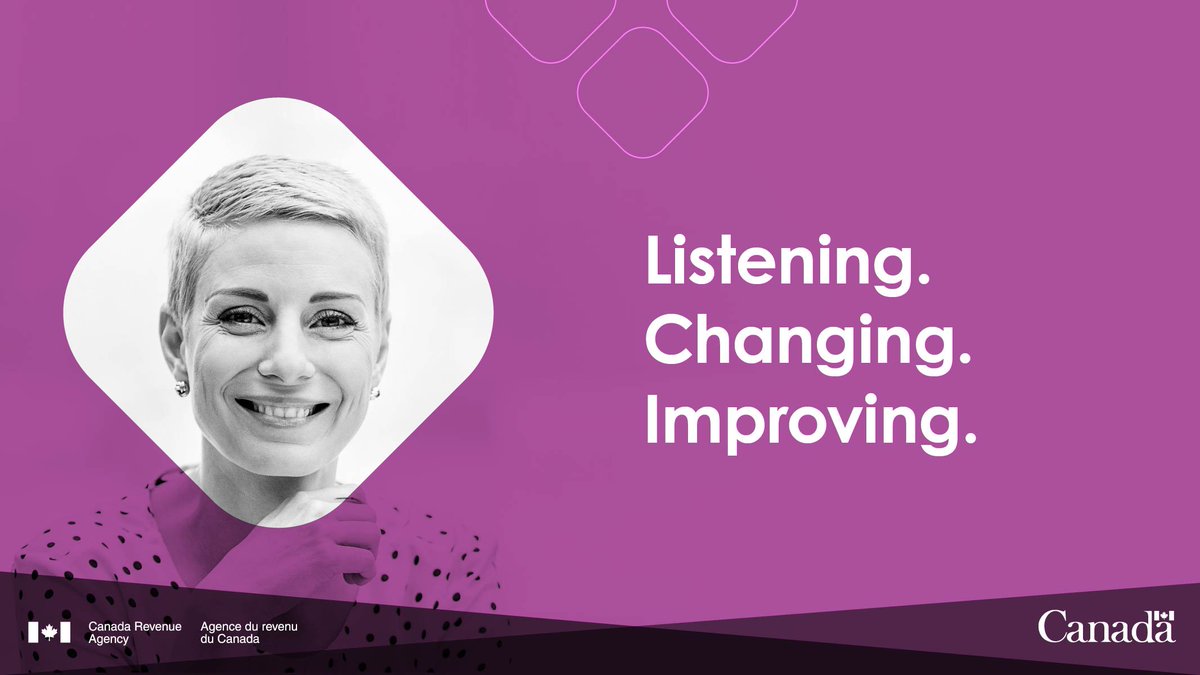 Listening.
Changing.
Improving.

Canada Revenue Agency

Agence du revenu du Canada

Canada